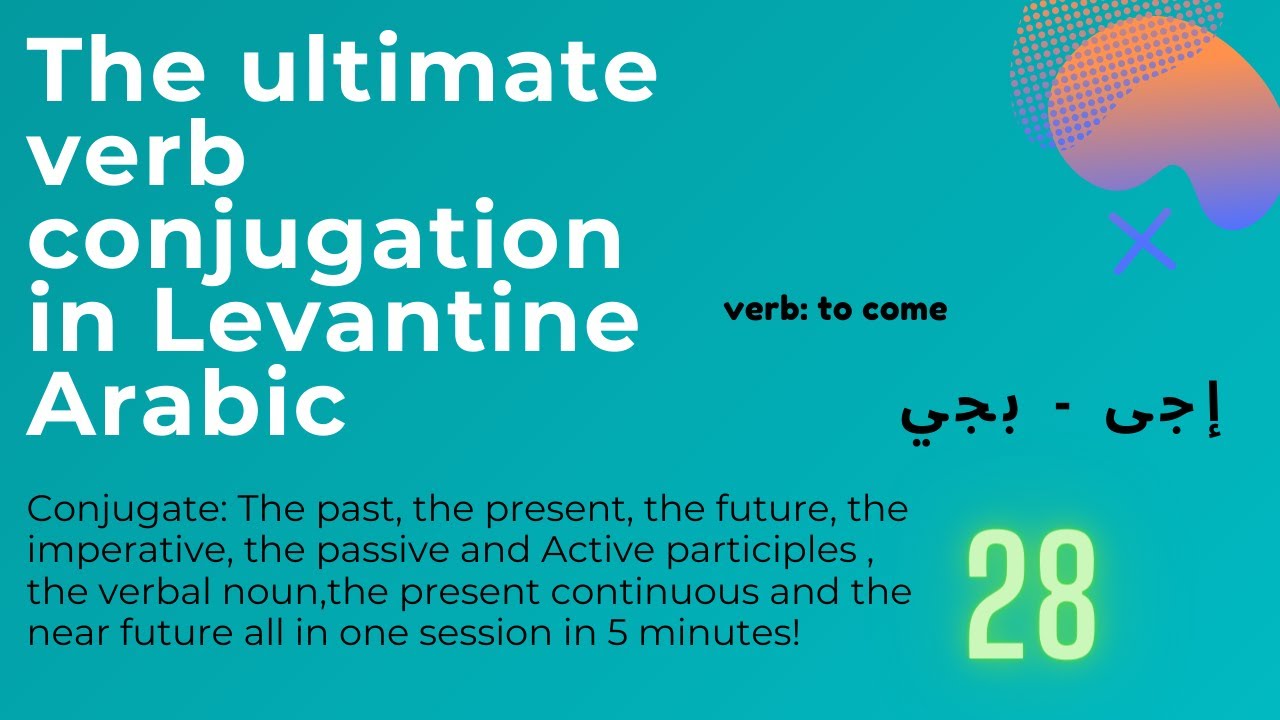 The ultimate verb conjugation in Levantine Arabic

verb: to come

إجى - بجي

Conjugate: The past, the present, the future, the imperative, the passive and Active participles , the verbal noun,the present continuous and the near future all in one session in 5 minutes!

28